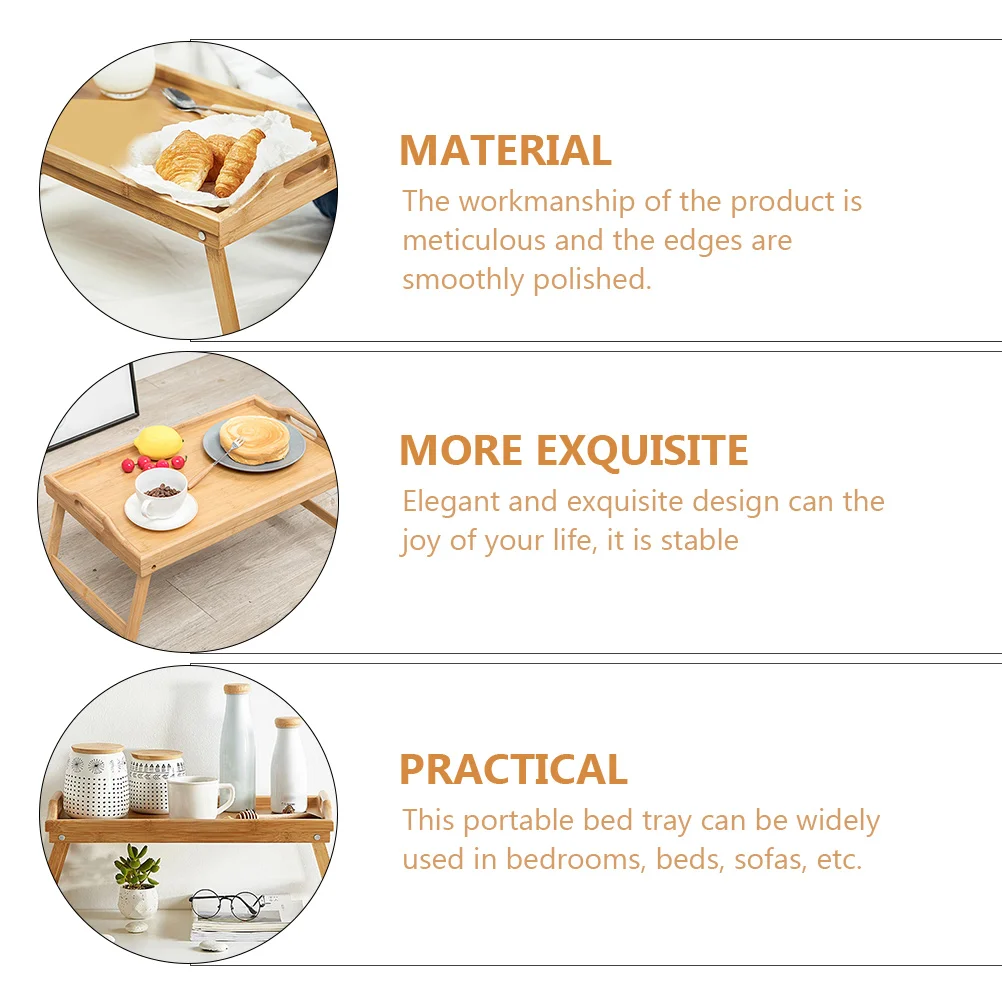 MATERIAL
The workmanship of the product is meticulous and the edges are smoothly polished.

MORE EXQUISITE
Elegant and exquisite design can the joy of your life, it is stable

PRACTICAL
This portable bed tray can be widely used in bedrooms, beds, sofas, etc.